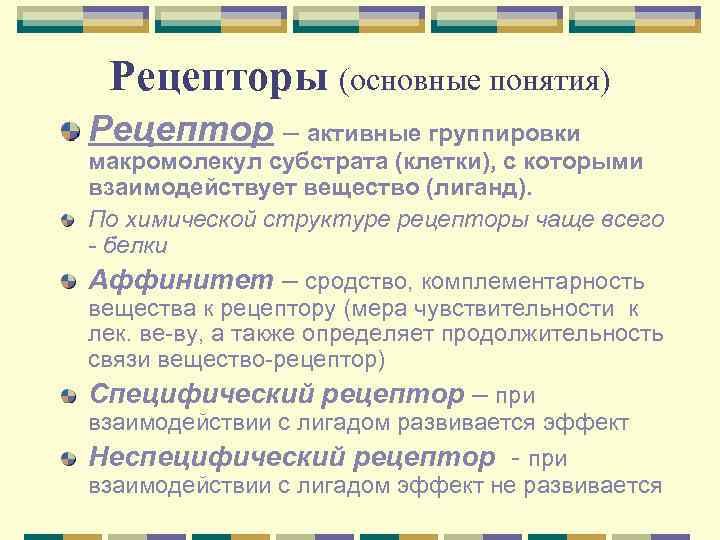 Рецепторы (основные понятия)

Рецептор – активные группировки макромолекул субстрата (клетки), с которыми взаимодействует вещество (лиганд).

По химической структуре рецепторы чаще всего - белки

Аффинитет – сродство, комплементарность вещества к рецептору (мера чувствительности к лек. ве-ву, а также определяет продолжительность связи вещество-рецептор)

Специфический рецептор – при взаимодействии с лигадом развивается эффект

Неспецифический рецептор - при взаимодействии с лигадом эффект не развивается